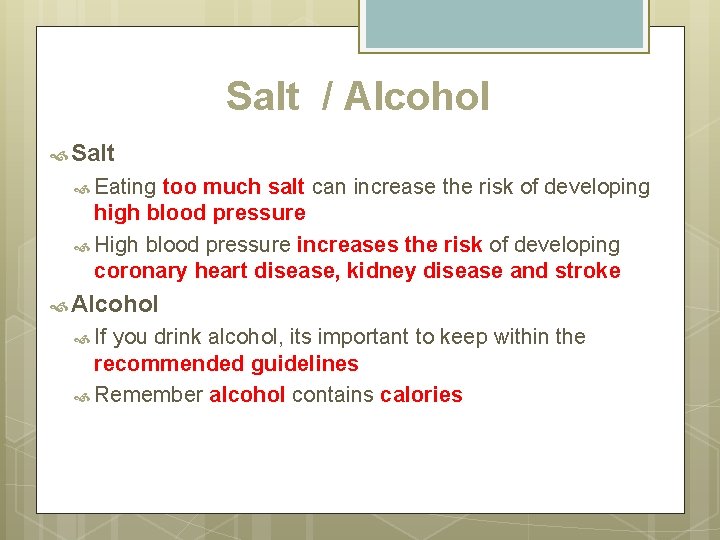 Salt / Alcohol

Salt

Eating too much salt can increase the risk of developing high blood pressure

High blood pressure increases the risk of developing coronary heart disease, kidney disease and stroke

Alcohol

If you drink alcohol, its important to keep within the recommended guidelines

Remember alcohol contains calories